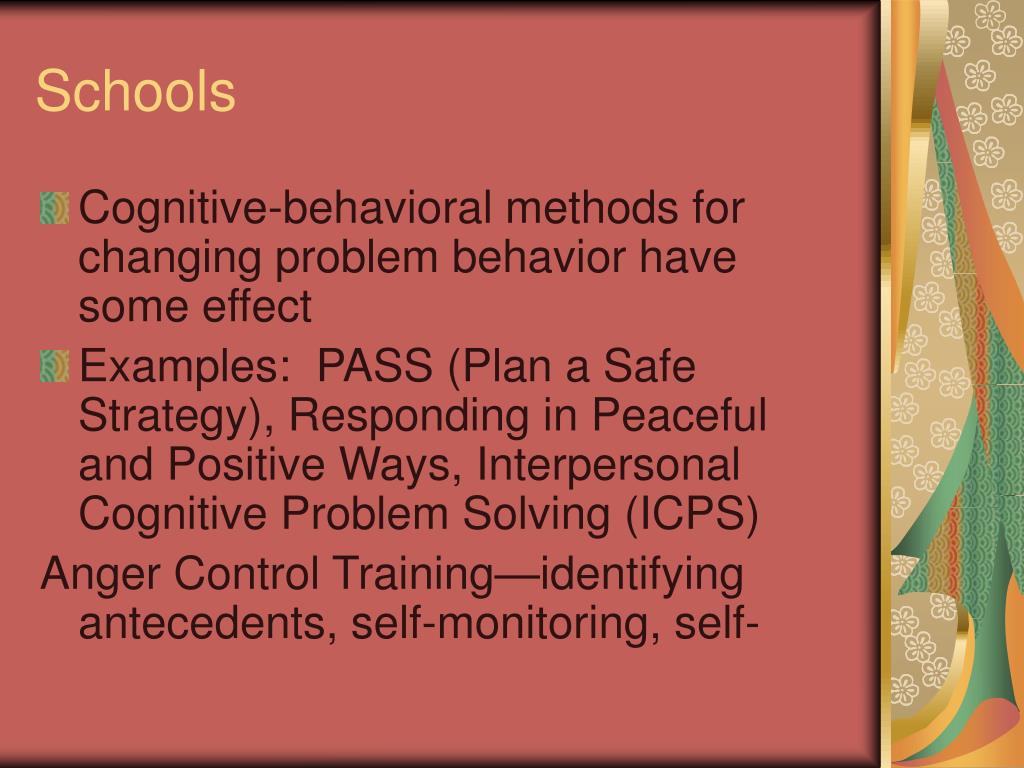 Schools

Cognitive-behavioral methods for changing problem behavior have some effect

Examples: PASS (Plan a Safe Strategy), Responding in Peaceful and Positive Ways, Interpersonal Cognitive Problem Solving (ICPS)

Anger Control Training—identifying antecedents, self-monitoring, self-